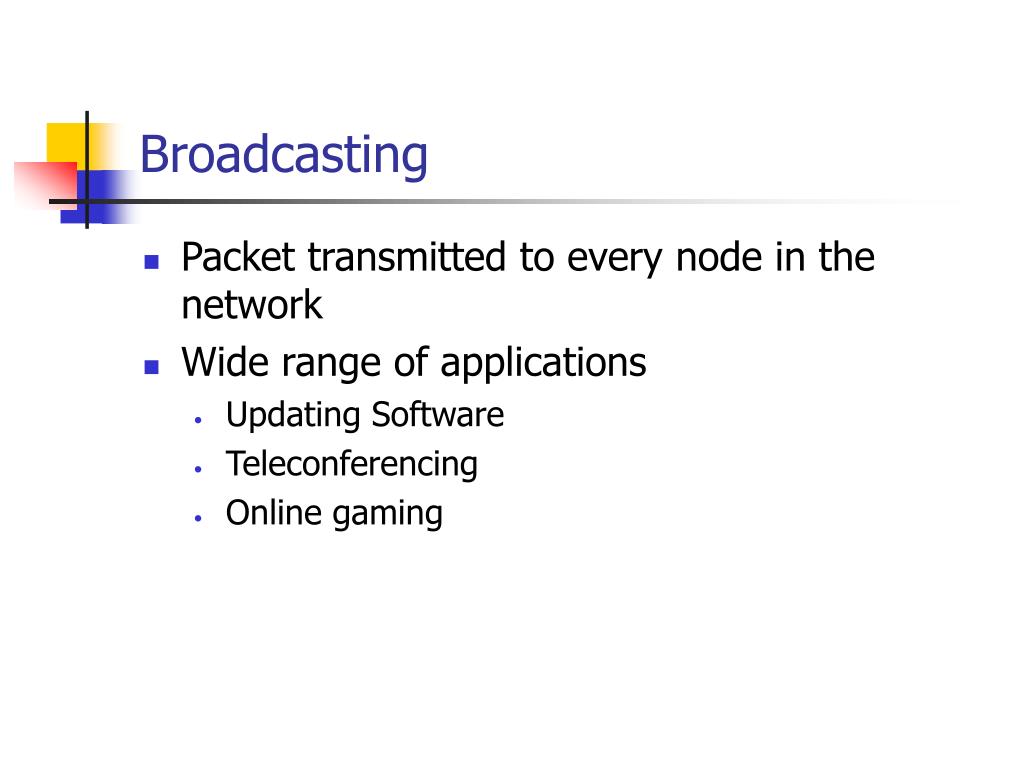 Broadcasting

- Packet transmitted to every node in the network
- Wide range of applications
  - Updating Software
  - Teleconferencing
  - Online gaming